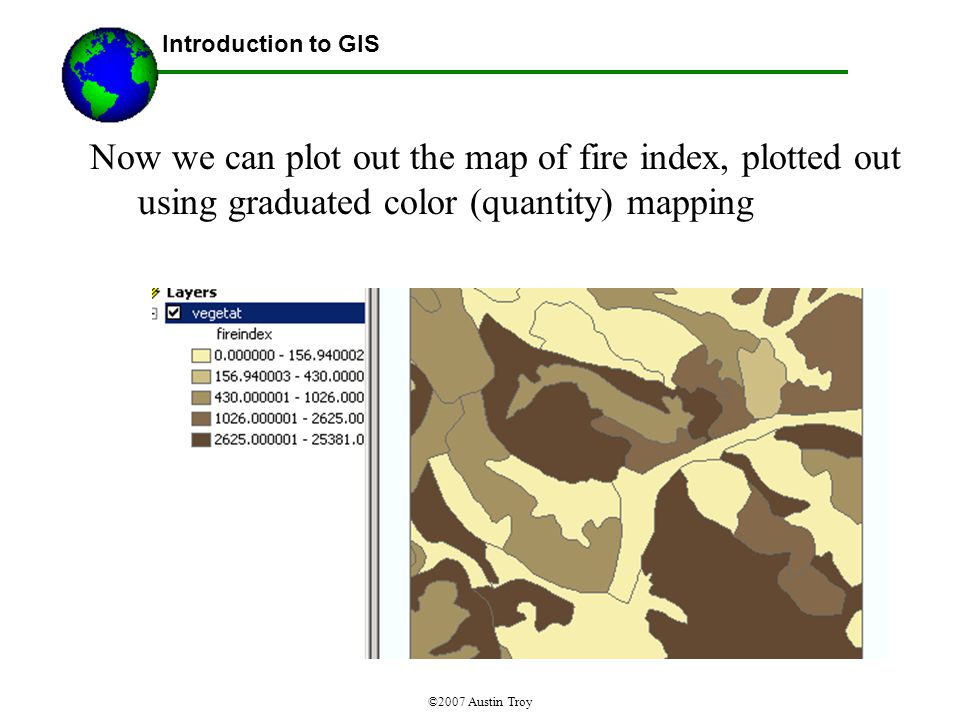 Introduction to GIS

Now we can plot out the map of fire index, plotted out using graduated color (quantity) mapping

Layers
vegetat
fireindex
0.000000 - 156.940002
156.940003 - 430.0000
430.000001 - 1026.000
1026.000001 - 2625.00
2625.000001 - 25381.0

©2007 Austin Troy